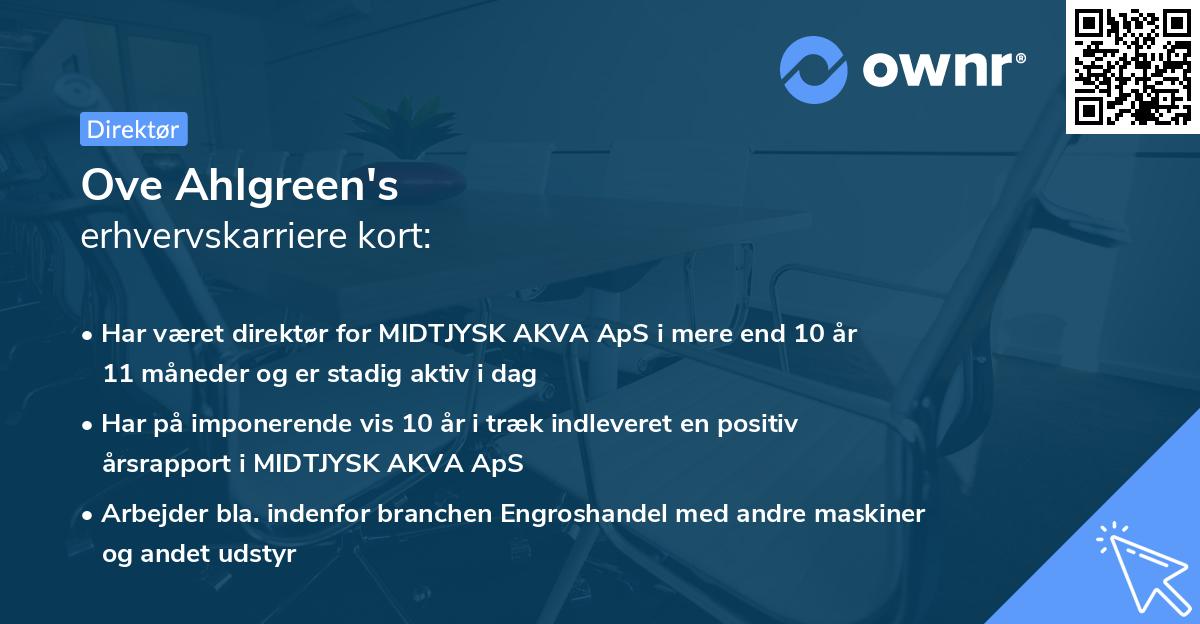 ownr®

Direktør

Ove Ahlgreen's
erhvervskarriere kort:

• Har været direktør for MIDTJYSK AKVA ApS i mere end 10 år 11 måneder og er stadig aktiv i dag
• Har på imponerende vis 10 år i træk indleveret en positiv årsrapport i MIDTJYSK AKVA ApS
• Arbejder bla. indenfor branchen Engroshandel med andre maskiner og andet udstyr